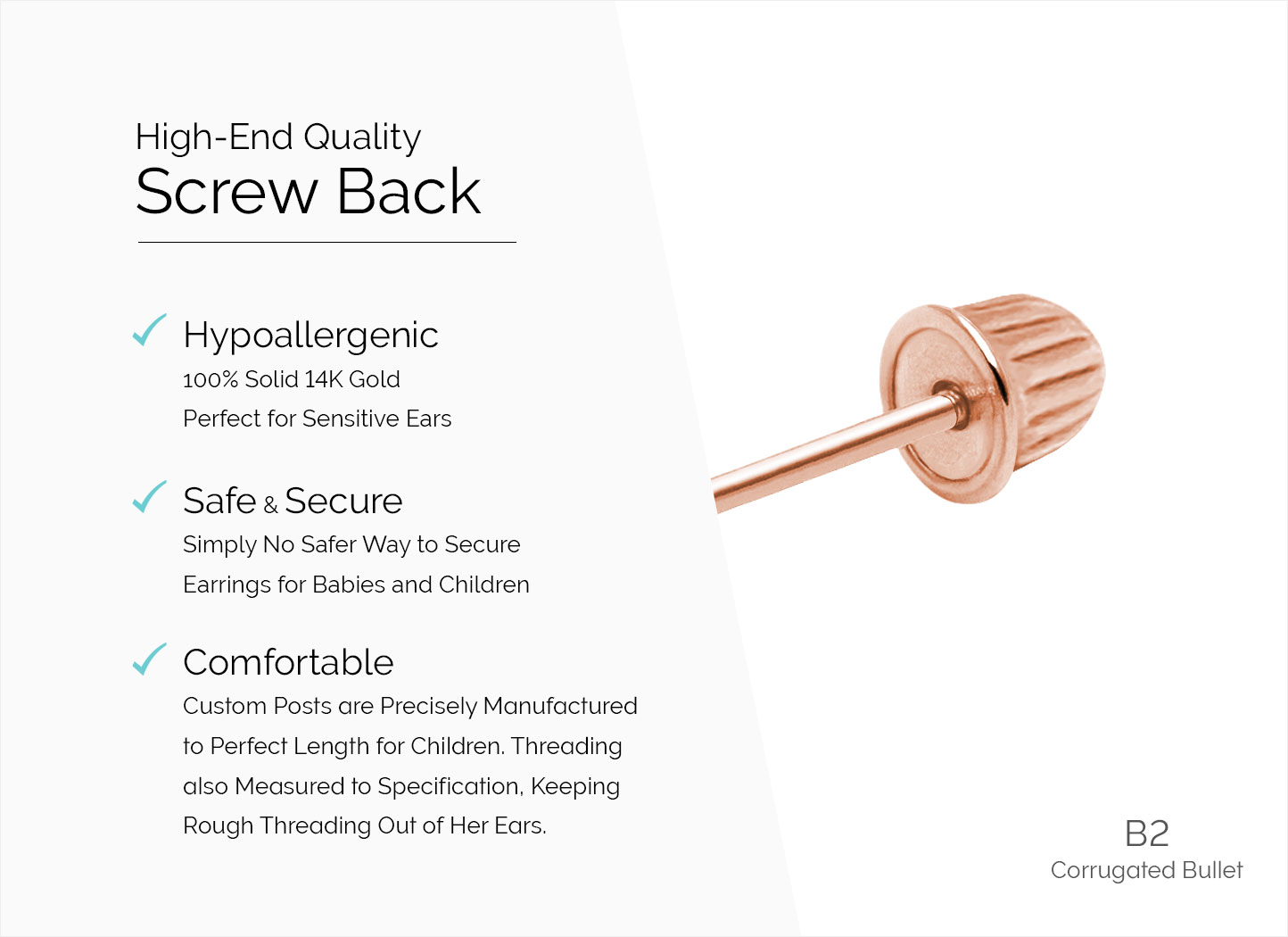 High-End Quality
Screw Back

Hypoallergenic
100% Solid 14K Gold
Perfect for Sensitive Ears

Safe & Secure
Simply No Safer Way to Secure Earrings for Babies and Children

Comfortable
Custom Posts are Precisely Manufactured to Perfect Length for Children. Threading also Measured to Specification, Keeping Rough Threading Out of Her Ears.

B2
Corrugated Bullet